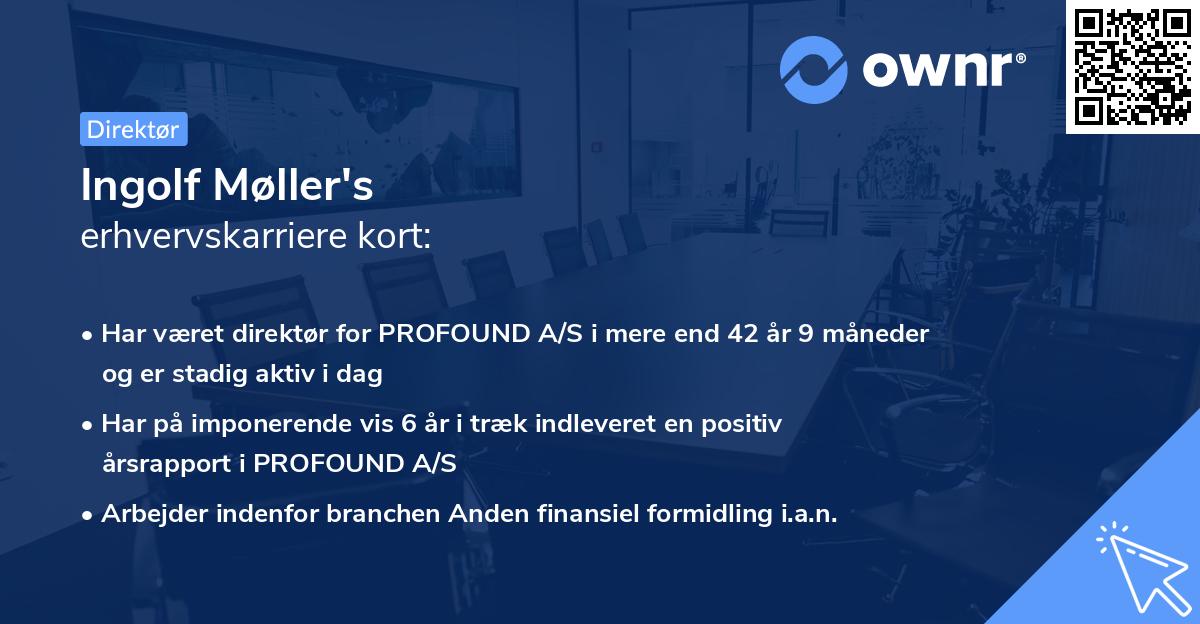 ownr®

Direktør

Ingolf Møller's
erhvervskarriere kort:

• Har været direktør for PROFOUND A/S i mere end 42 år 9 måneder og er stadig aktiv i dag

• Har på imponerende vis 6 år i træk indleveret en positiv årsrapport i PROFOUND A/S

• Arbejder indenfor branchen Anden finansiel formidling i.a.n.